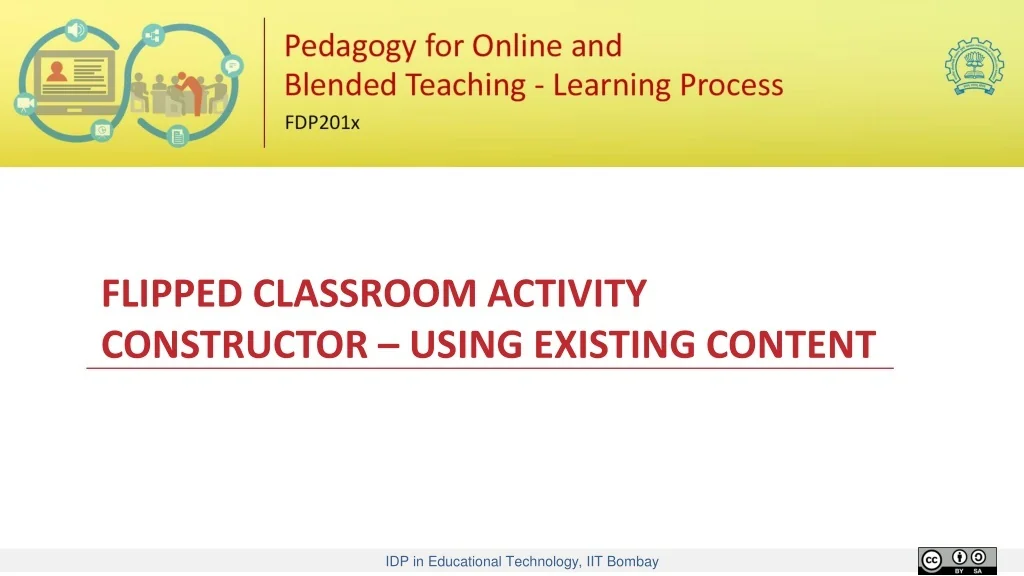 Pedagogy for Online and
Blended Teaching - Learning Process
FDP201x

FLIPPED CLASSROOM ACTIVITY CONSTRUCTOR – USING EXISTING CONTENT

IDP in Educational Technology, IIT Bombay

BY SA